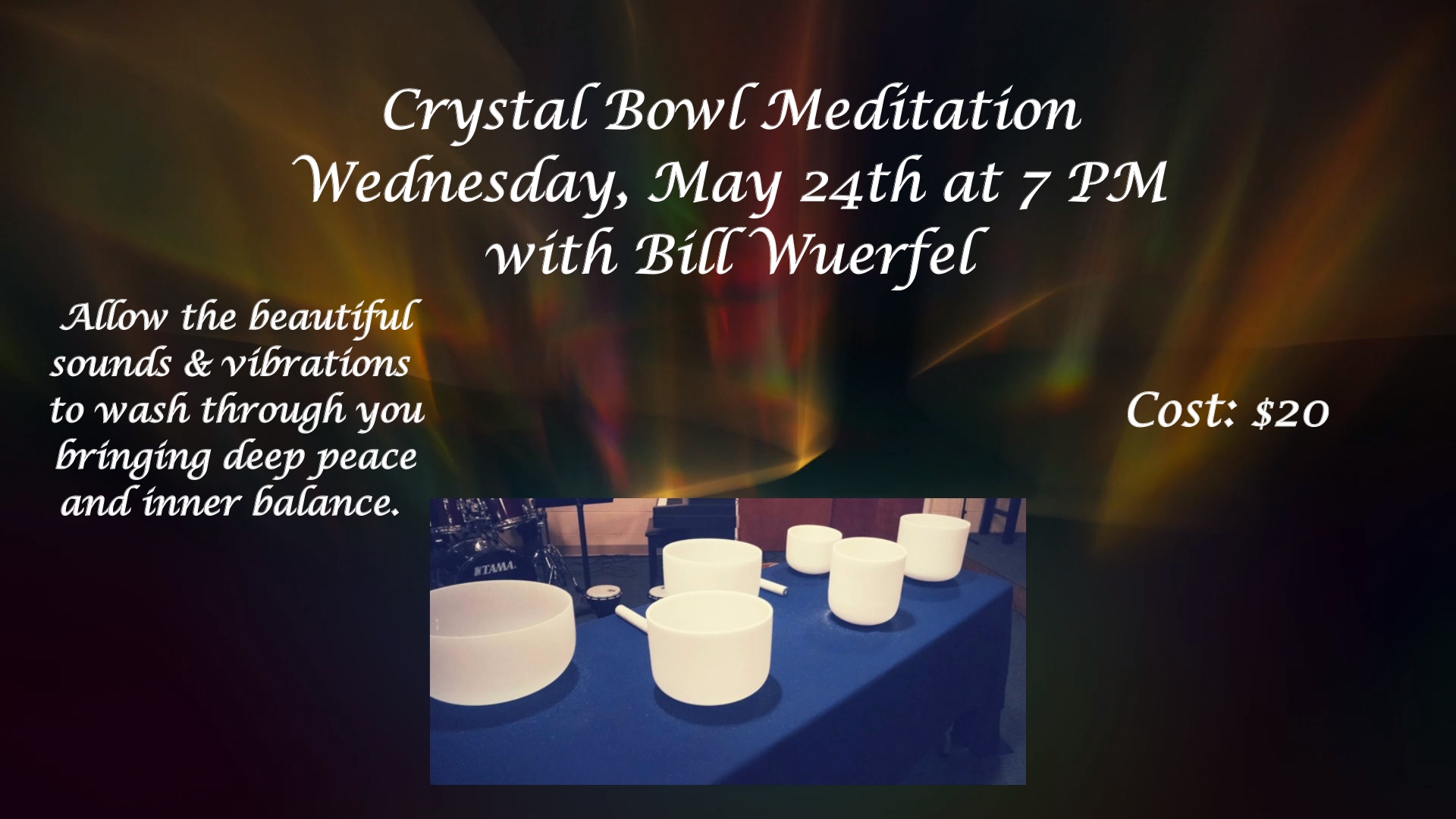 Crystal Bowl Meditation
Wednesday, May 24th at 7 PM
with Bill Wuerfel

Allow the beautiful sounds & vibrations to wash through you bringing deep peace and inner balance.

Cost: $20

TAMA